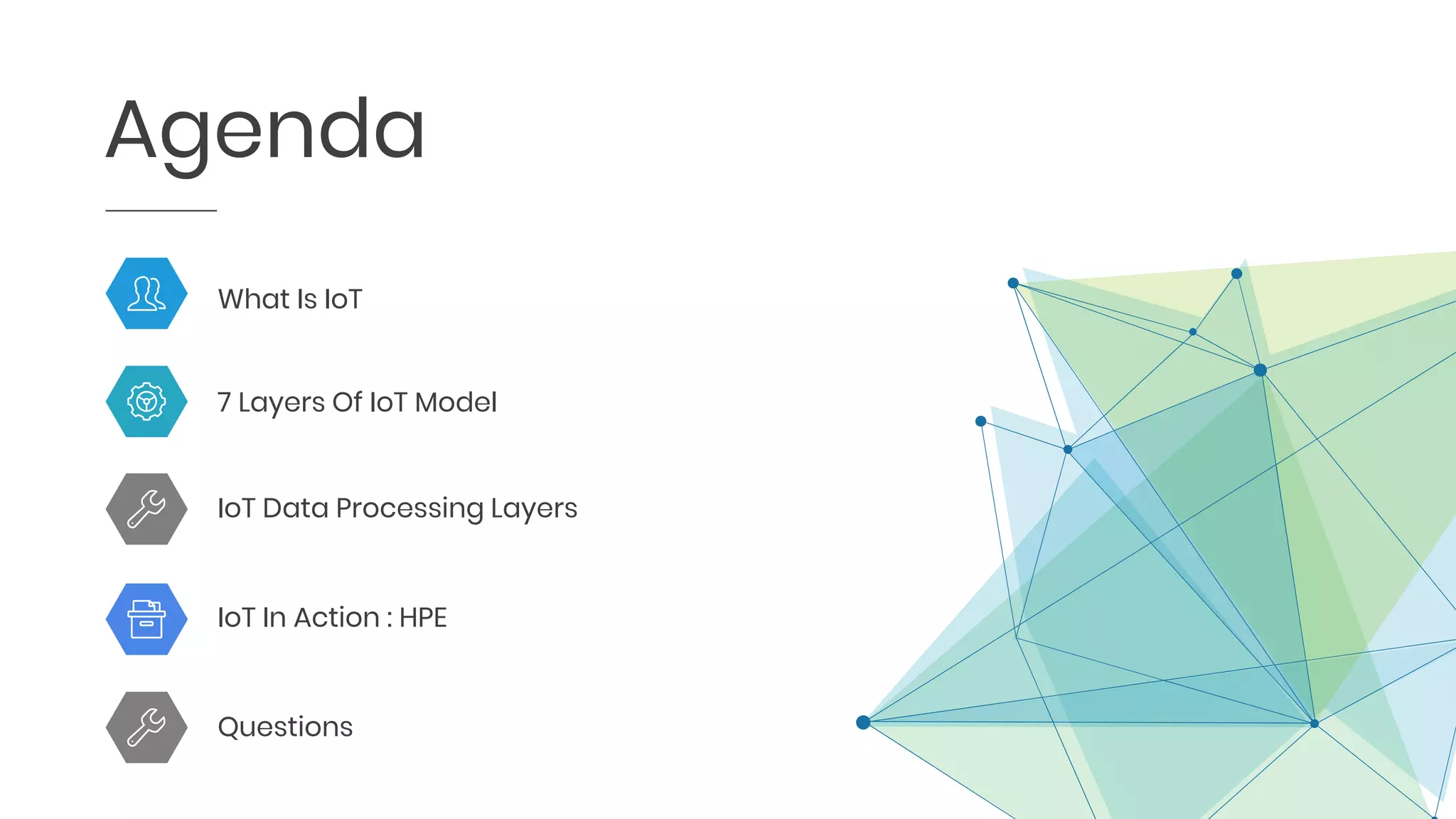 Agenda

What Is IoT

7 Layers Of IoT Model

IoT Data Processing Layers

IoT In Action : HPE

Questions